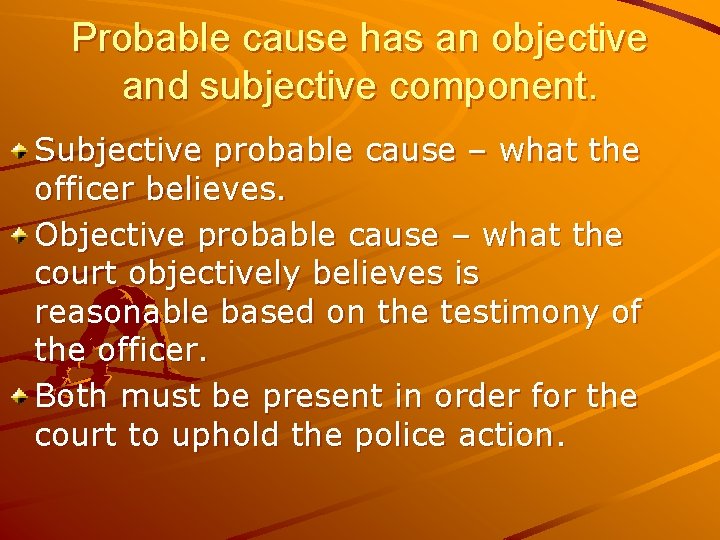 Probable cause has an objective and subjective component.

Subjective probable cause – what the officer believes.

Objective probable cause – what the court objectively believes is reasonable based on the testimony of the officer.

Both must be present in order for the court to uphold the police action.